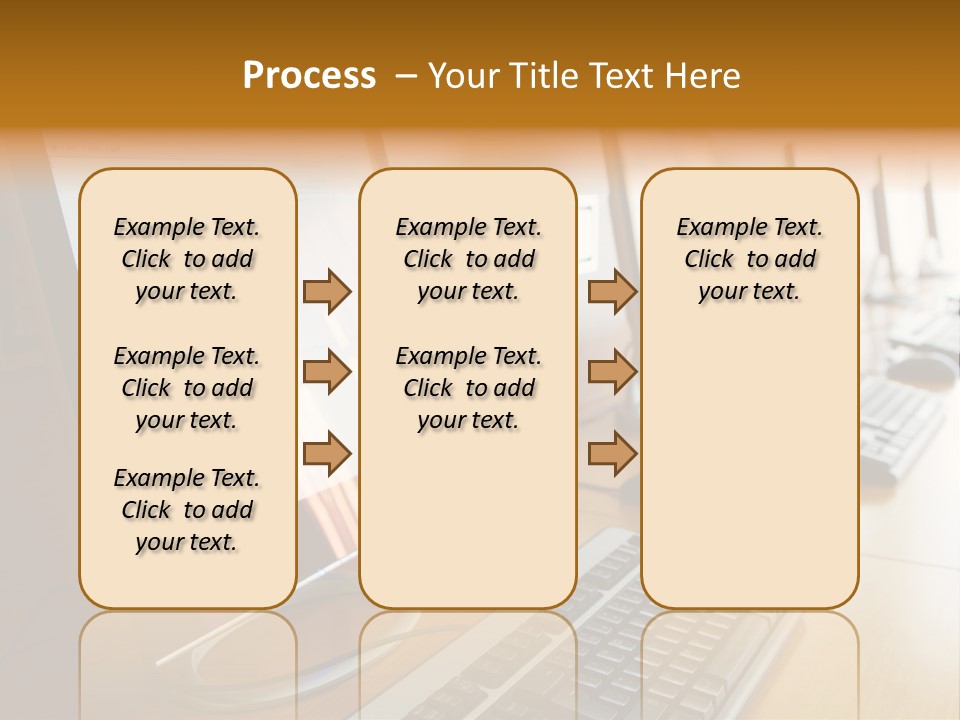 Process – Your Title Text Here

Example Text. Click to add your text.

Example Text. Click to add your text.

Example Text. Click to add your text.

Example Text. Click to add your text.

Example Text. Click to add your text.

Example Text. Click to add your text.